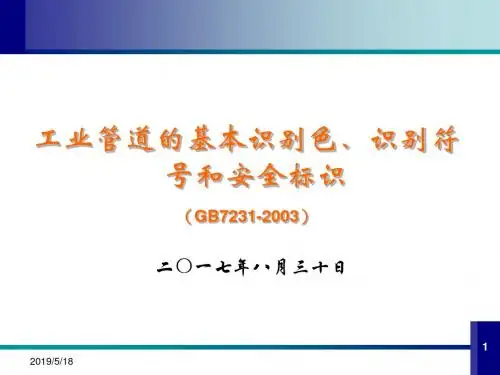 工业管道的基本识别色、识别符号和安全标识

（GB7231-2003）

二〇一七年八月三十日

1

2019/5/18